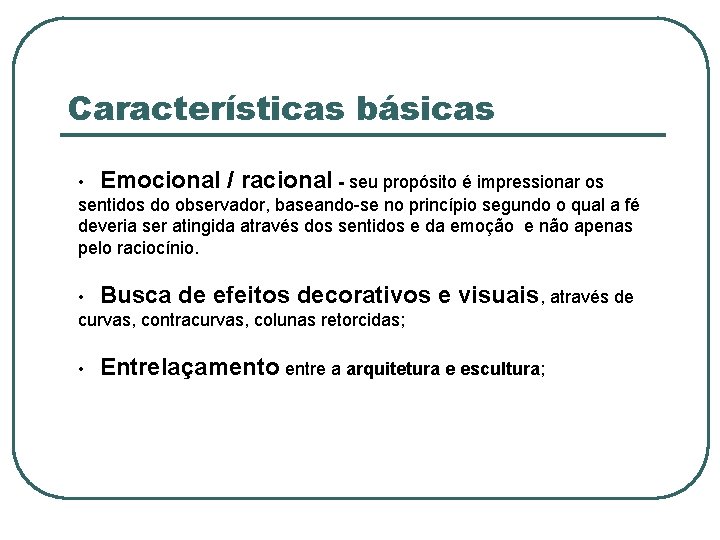 Características básicas

• Emocional / racional - seu propósito é impressionar os sentidos do observador, baseando-se no princípio segundo o qual a fé deveria ser atingida através dos sentidos e da emoção  e não apenas pelo raciocínio.

• Busca de efeitos decorativos e visuais, através de curvas, contracurvas, colunas retorcidas;

• Entrelaçamento entre a arquitetura e escultura;